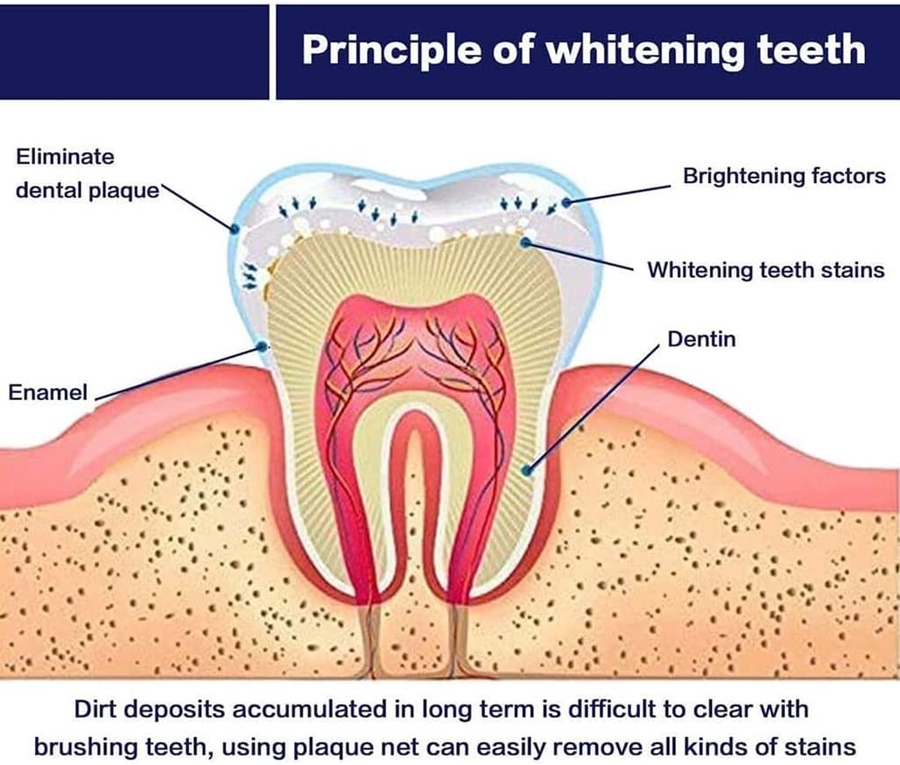 Principle of whitening teeth

Eliminate dental plaque

Brightening factors

Whitening teeth stains

Dentin

Enamel

Dirt deposits accumulated in long term is difficult to clear with brushing teeth, using plaque net can easily remove all kinds of stains